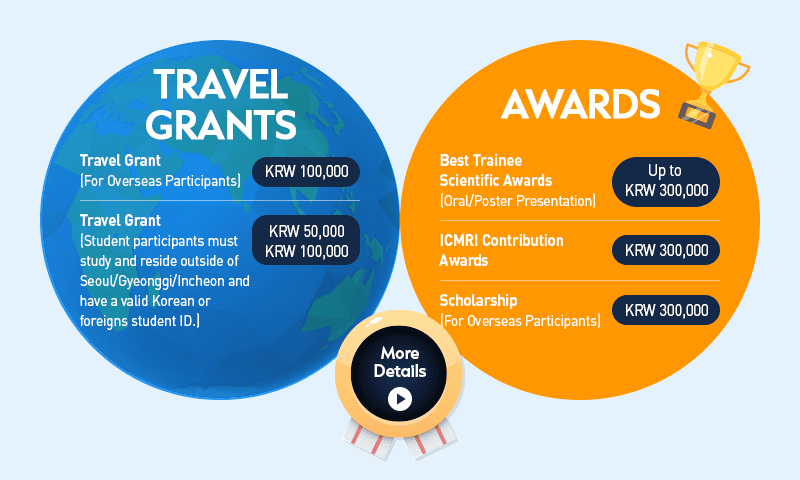 TRAVEL GRANTS

Travel Grant
(For Overseas Participants)

KRW 100,000

Travel Grant
(Student participants must study and reside outside of Seoul/Gyeonggi/Incheon and have a valid Korean or foreigns student ID.)

KRW 50,000
KRW 100,000

AWARDS

Best Trainee Scientific Awards
(Oral/Poster Presentation)

Up to
KRW 300,000

ICMRI Contribution Awards

KRW 300,000

Scholarship
(For Overseas Participants)

KRW 300,000

More Details